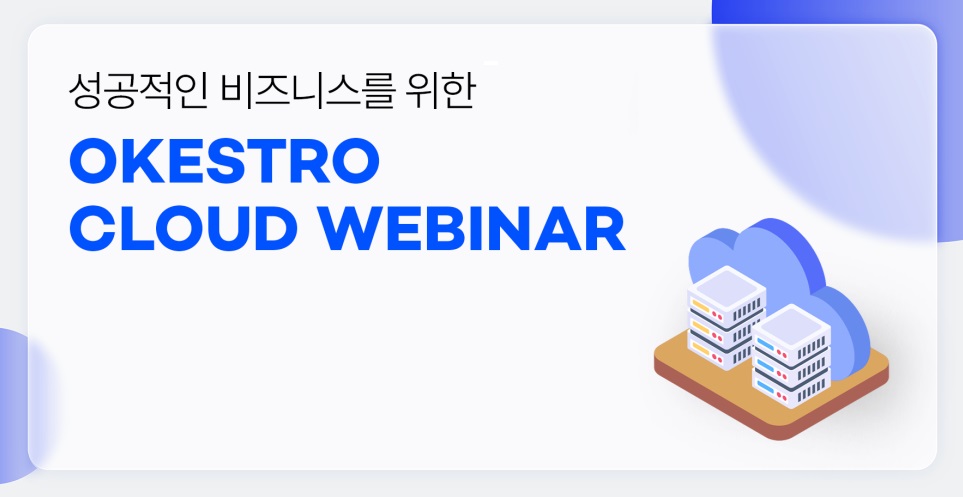 성공적인 비즈니스를 위한

OKESTRO
CLOUD WEBINAR